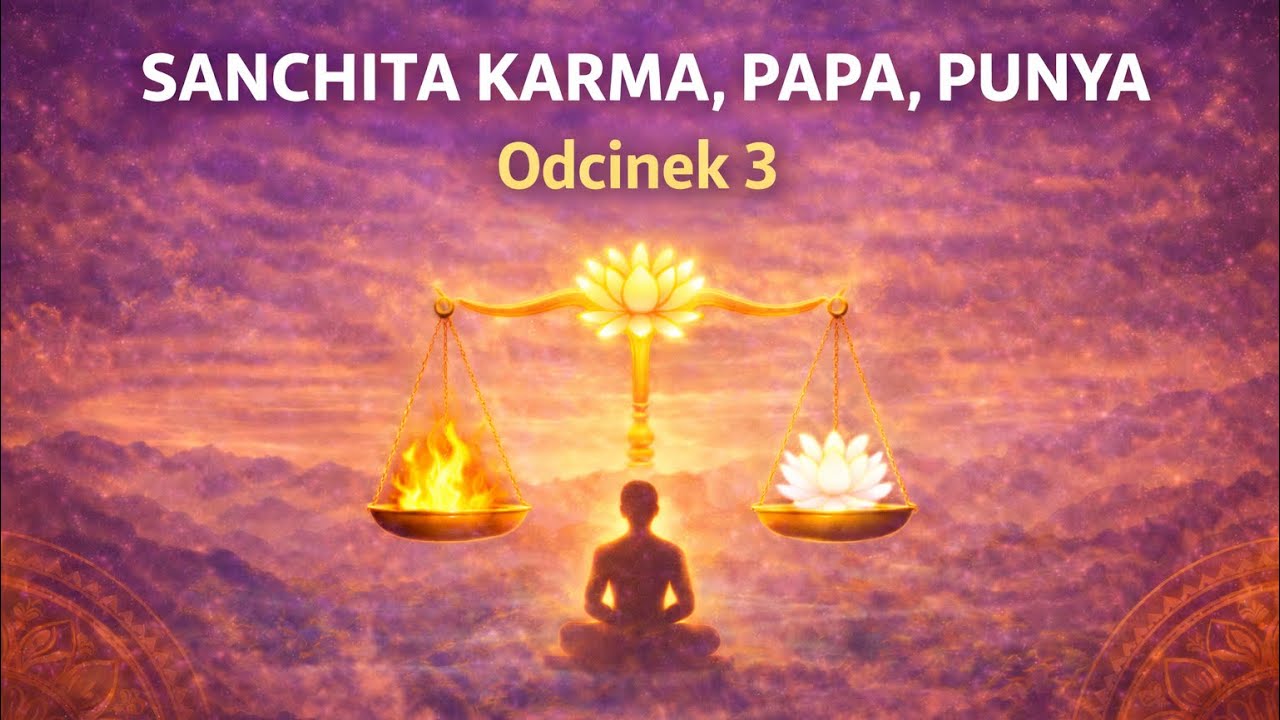 SANCHITA KARMA, PAPA, PUNYA

Odcinek 3